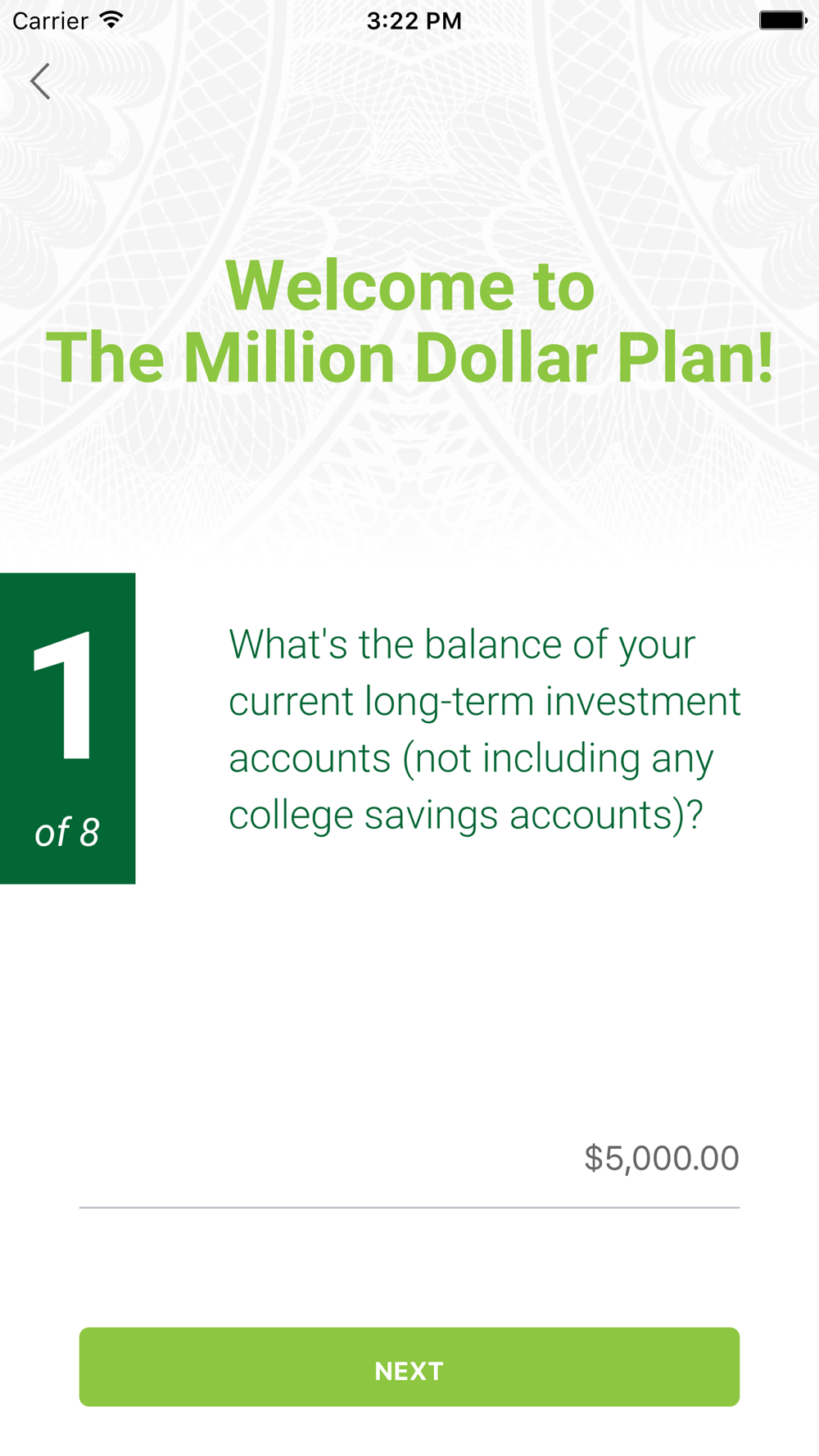 Carrier 3:22 PM

Welcome to
The Million Dollar Plan!

1
of 8

What's the balance of your current long-term investment accounts (not including any college savings accounts)?

$5,000.00

NEXT